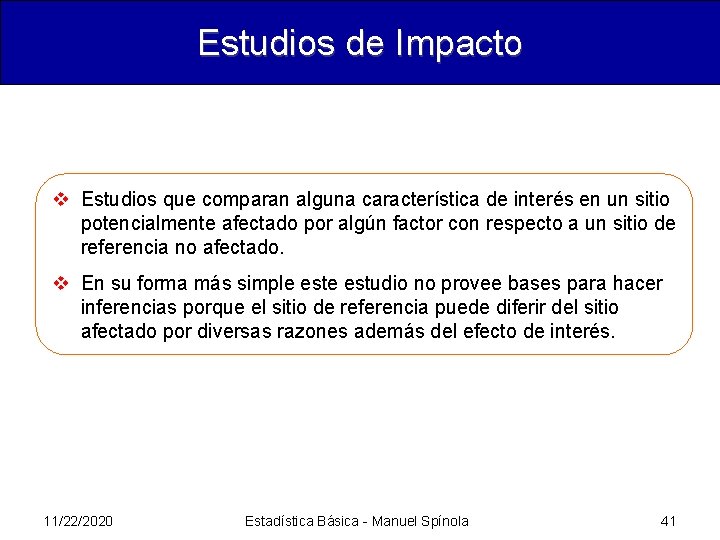 Estudios de Impacto

❖ Estudios que comparan alguna característica de interés en un sitio potencialmente afectado por algún factor con respecto a un sitio de referencia no afectado.

❖ En su forma más simple este estudio no provee bases para hacer inferencias porque el sitio de referencia puede diferir del sitio afectado por diversas razones además del efecto de interés.

11/22/2020

Estadística Básica - Manuel Spínola

41